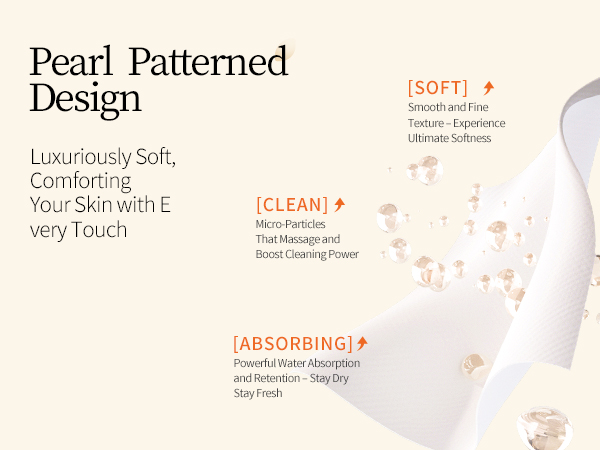 Pearl Patterned Design

Luxuriously Soft, Comforting Your Skin with E very Touch

[SOFT]

Smooth and Fine Texture – Experience Ultimate Softness

[CLEAN]

Micro-Particles That Massage and Boost Cleaning Power

[ABSORBING]

Powerful Water Absorption and Retention – Stay Dry Stay Fresh